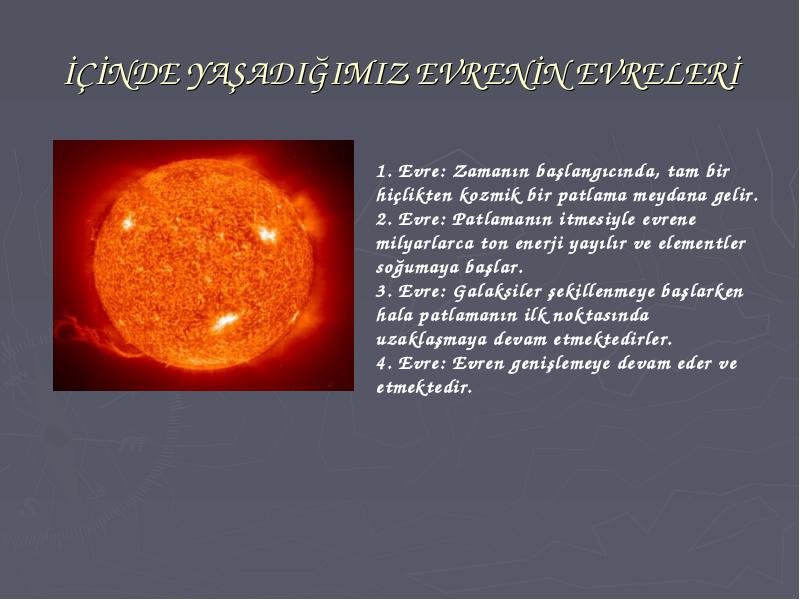 İÇİNDE YAŞADIĞIMIZ EVRENİN EVRELERİ

1. Evre: Zamanın başlangıcında, tam bir hiçlikten kozmik bir patlama meydana gelir.
2. Evre: Patlamanın itmesiyle evrene milyarlarca ton enerji yayılır ve elementler soğumaya başlar.
3. Evre: Galaksiler şekillenmeye başlarken hala patlamanın ilk noktasında uzaklaşmaya devam etmektedirler.
4. Evre: Evren genişlemeye devam eder ve etmektedir.